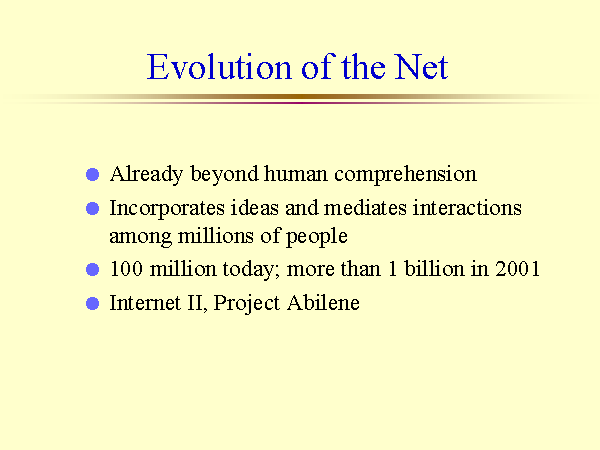 Evolution of the Net

- Already beyond human comprehension
- Incorporates ideas and mediates interactions among millions of people
- 100 million today; more than 1 billion in 2001
- Internet II, Project Abilene